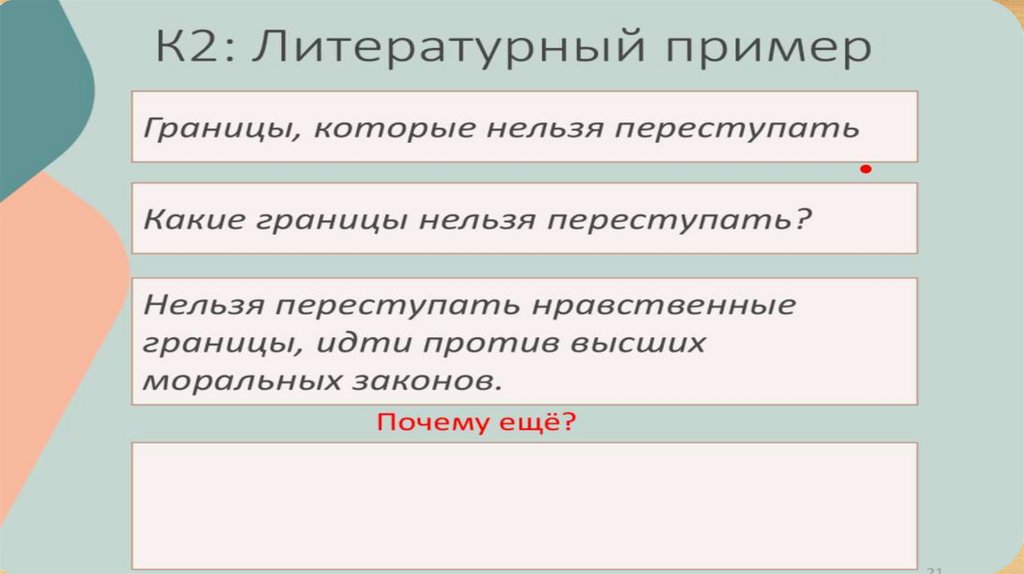 К2: Литературный пример

Границы, которые нельзя переступать

Какие границы нельзя переступать?

Нельзя переступать нравственные границы, идти против высших моральных законов.

Почему ещё?

21